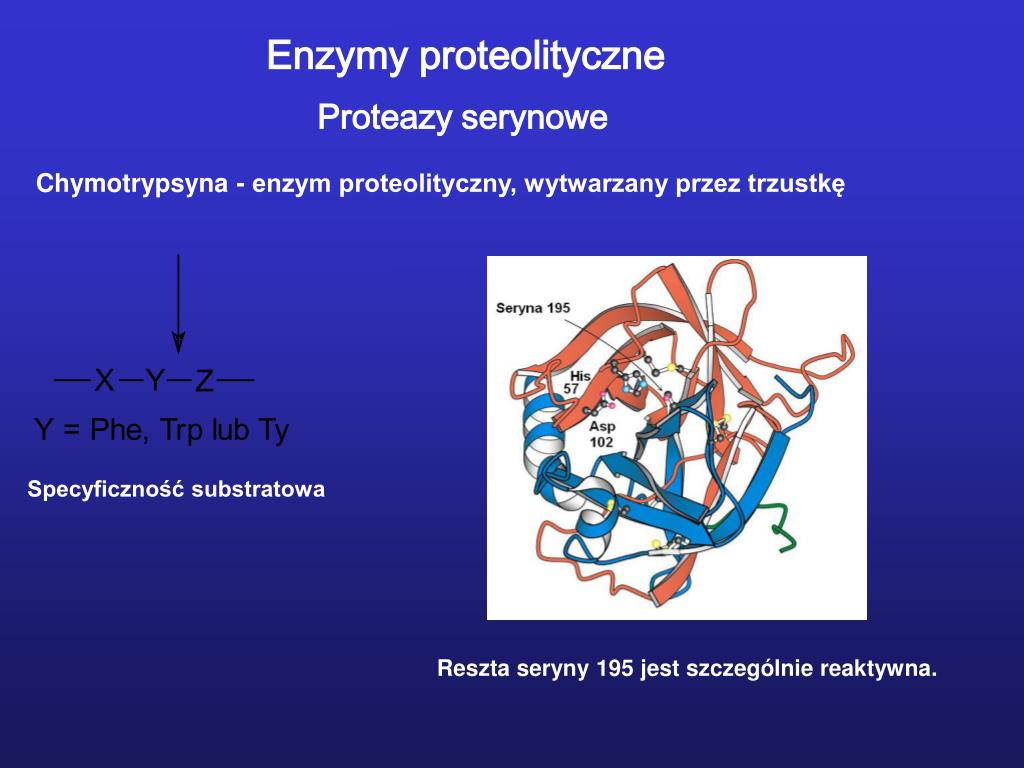 Enzymy proteolityczne

Proteazy serynowe

Chymotrypsyna - enzym proteolityczny, wytwarzany przez trzustkę

—X—Y—Z—

Y = Phe, Trp lub Ty

Specyficzność substratowa

Seryna 195

His 57

Asp 102

Reszta seryny 195 jest szczególnie reaktywna.